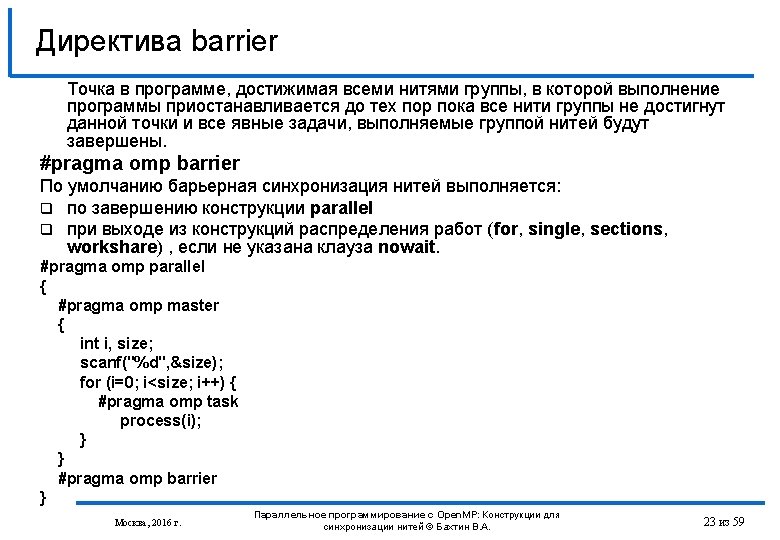 Директива barrier

Точка в программе, достижимая всеми нитями группы, в которой выполнение программы приостанавливается до тех пор пока все нити группы не достигнут данной точки и все явные задачи, выполняемые группой нитей будут завершены.

#pragma omp barrier

По умолчанию барьерная синхронизация нитей выполняется:

❑ по завершению конструкции parallel

❑ при выходе из конструкций распределения работ (for, single, sections, workshare) , если не указана клауза nowait.

#pragma omp parallel
{
#pragma omp master
{
int i, size;
scanf("%d",&size);
for (i=0; i<size; i++) {
#pragma omp task
process(i);
}
}
#pragma omp barrier
}

Москва, 2016 г.

Параллельное программирование с OpenMP: Конструкции для синхронизации нитей © Бахтин В.А.

23 из 59